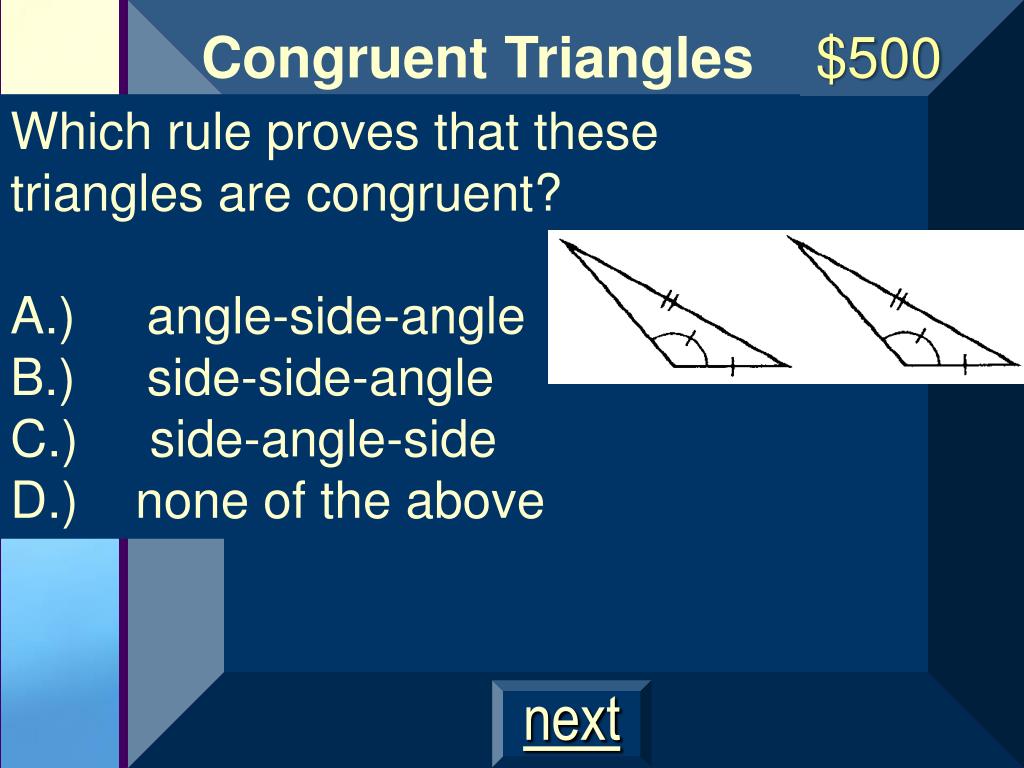 Congruent Triangles $500

Which rule proves that these triangles are congruent?

A.) angle-side-angle
B.) side-side-angle
C.) side-angle-side
D.) none of the above

next